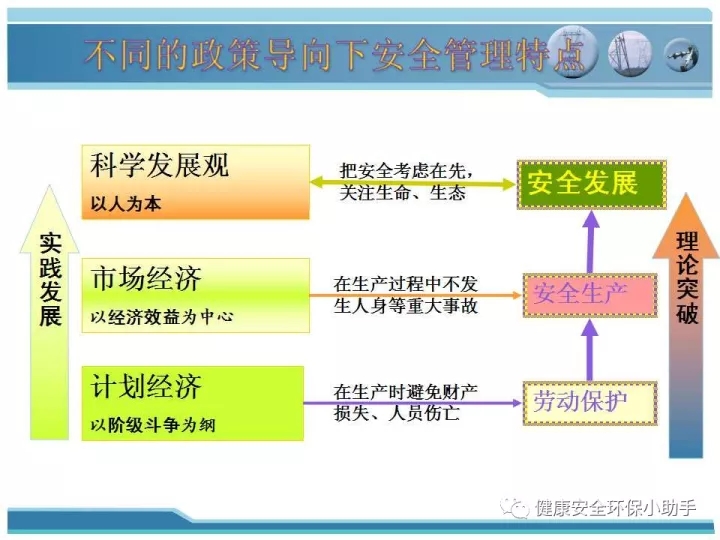 不同的政策导向下安全管理特点

实践发展

科学发展观
以人为本

把安全考虑在先，关注生命、生态

安全发展

市场经济
以经济效益为中心

在生产过程中不发生人身等重大事故

安全生产

计划经济
以阶级斗争为纲

在生产时避免财产损失、人员伤亡

劳动保护

理论突破

健康安全环保小助手